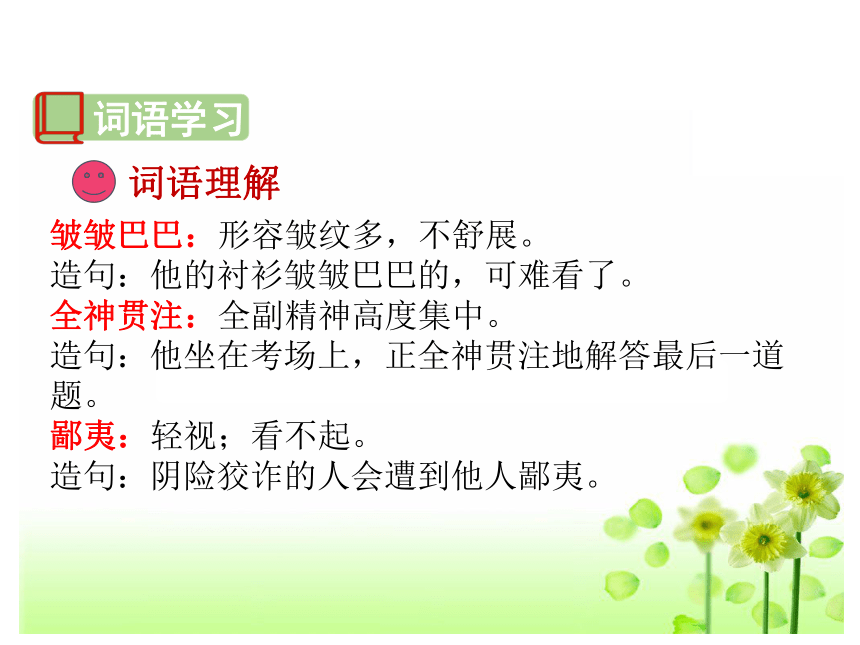 词语学习

词语理解

皱皱巴巴：形容皱纹多，不舒展。
造句：他的衬衫皱皱巴巴的，可难看了。
全神贯注：全副精神高度集中。
造句：他坐在考场上，正全神贯注地解答最后一道题。
鄙夷：轻视；看不起。
造句：阴险狡诈的人会遭到他人鄙夷。